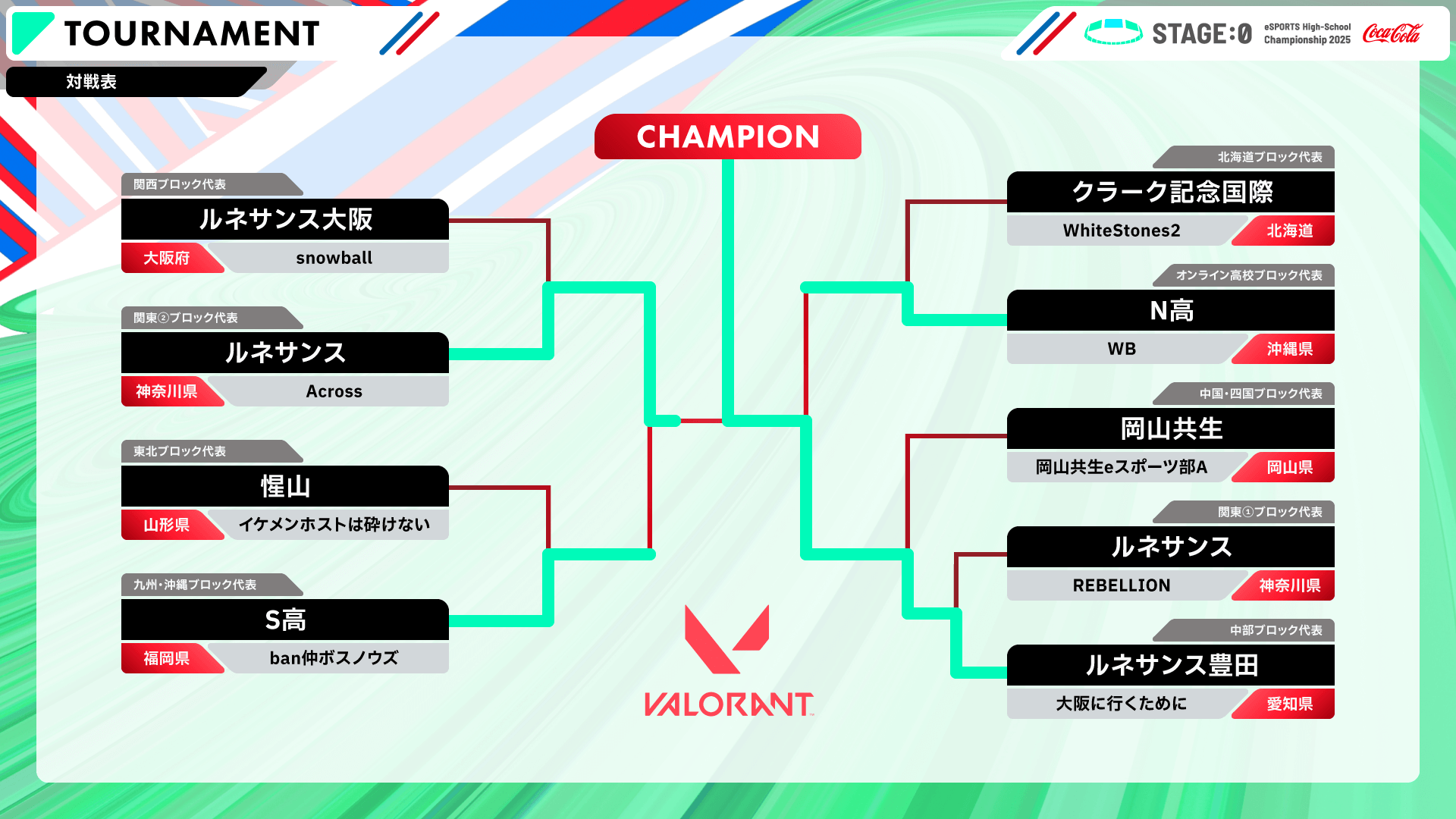 TOURNAMENT

対戦表

STAGE:0 eSPORTS High-School Championship 2025 Coca-Cola

CHAMPION

関西ブロック代表
ルネサンス大阪
大阪府 snowball

関東②ブロック代表
ルネサンス
神奈川県 Across

東北ブロック代表
惺山
山形県 イケメンホストは砕けない

九州・沖縄ブロック代表
S高
福岡県 ban仲ボスノウズ

北海道ブロック代表
クラーク記念国際
WhiteStones2 北海道

オンライン高校ブロック代表
N高
WB 沖縄県

中国・四国ブロック代表
岡山共生
岡山共生eスポーツ部A 岡山県

関東①ブロック代表
ルネサンス
REBELLION 神奈川県

中部ブロック代表
ルネサンス豊田
大阪に行くために 愛知県

VALORANT